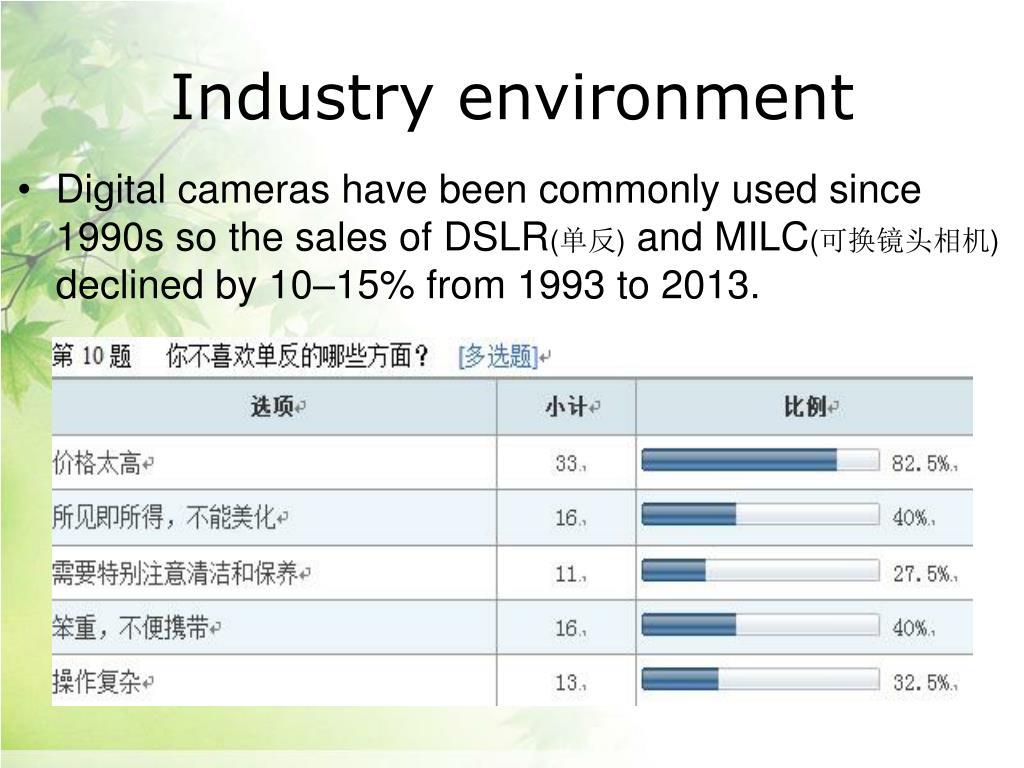 Industry environment

• Digital cameras have been commonly used since 1990s so the sales of DSLR(单反) and MILC(可换镜头相机) declined by 10–15% from 1993 to 2013.

第 10 题 你不喜欢单反的哪些方面？ [多选题]

| 选项 | 小计 | 比例 |
|---|---|---|
| 价格太高 | 33 | 82.5% |
| 所见即所得，不能美化 | 16 | 40% |
| 需要特别注意清洁和保养 | 11 | 27.5% |
| 笨重，不便携带 | 16 | 40% |
| 操作复杂 | 13 | 32.5% |